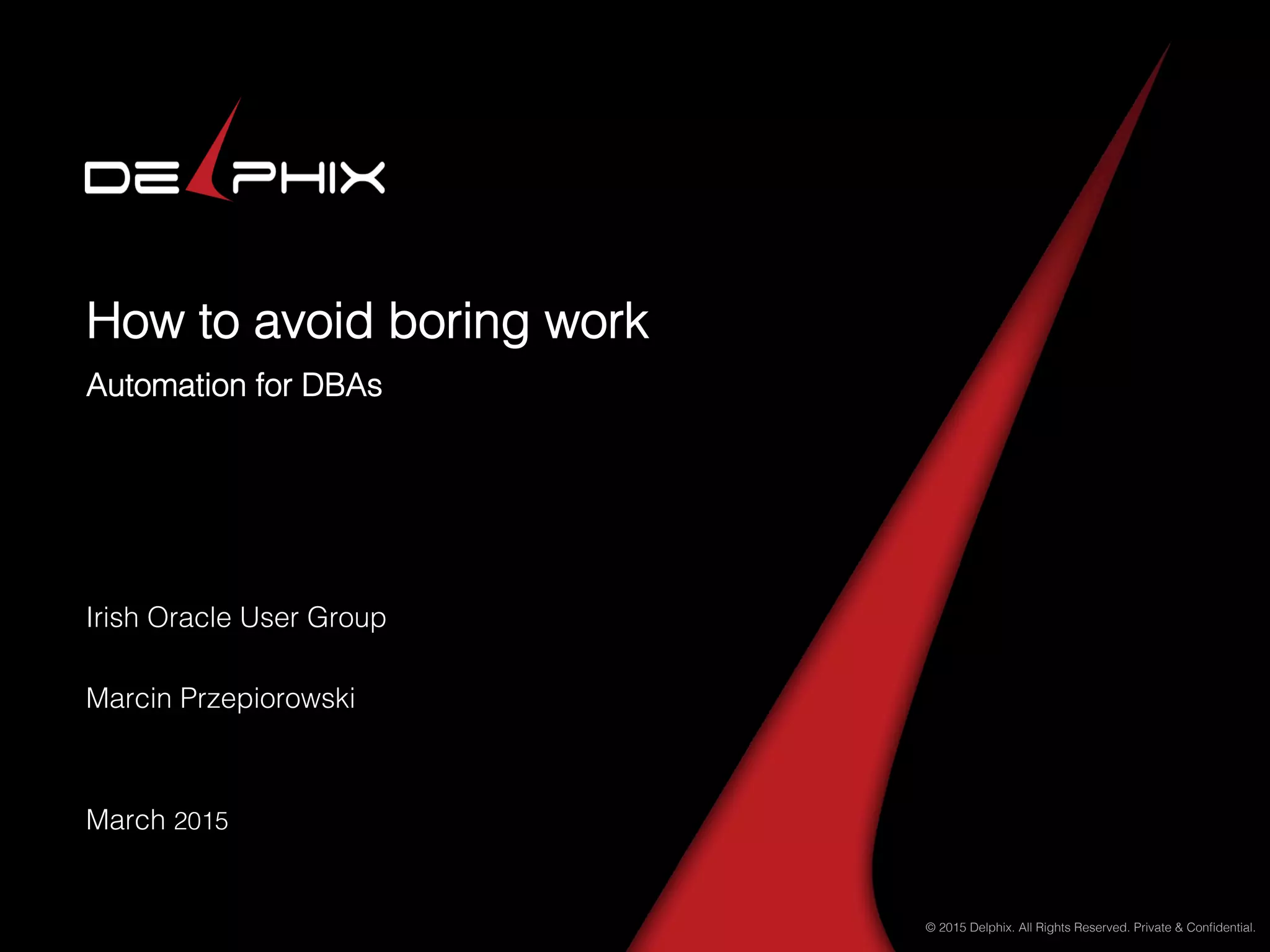 DELPHIX

How to avoid boring work

Automation for DBAs

Irish Oracle User Group

Marcin Przepiorowski

March 2015

© 2015 Delphix. All Rights Reserved. Private & Confidential.